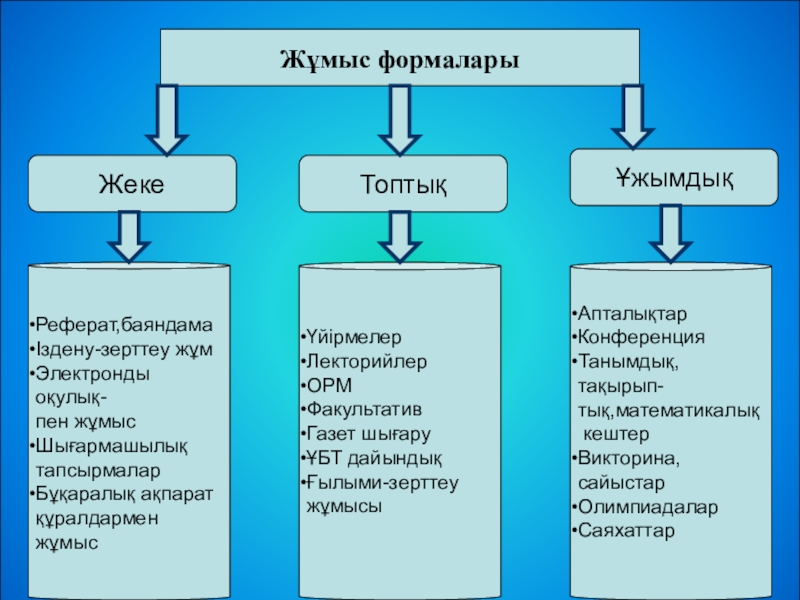 Жұмыс формалары

Жеке

Топтық

Ұжымдық

•Реферат,баяндама
•Іздену-зерттеу жұм
•Электронды оқулық-пен жұмыс
•Шығармашылық тапсырмалар
•Бұқаралық ақпарат құралдармен жұмыс

•Үйірмелер
•Лекторийлер
•ОРМ
•Факультатив
•Газет шығару
•ҰБТ дайындық
•Ғылыми-зерттеу жұмысы

•Апталықтар
•Конференция
•Танымдық, тақырып-тық,математикалық кештер
•Викторина, сайыстар
•Олимпиадалар
•Саяхаттар